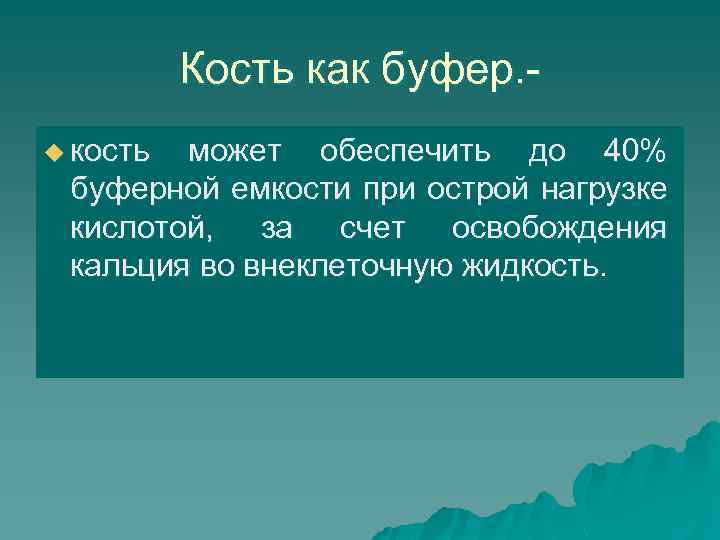 Кость как буфер.-

кость может обеспечить до 40% буферной емкости при острой нагрузке кислотой, за счет освобождения кальция во внеклеточную жидкость.